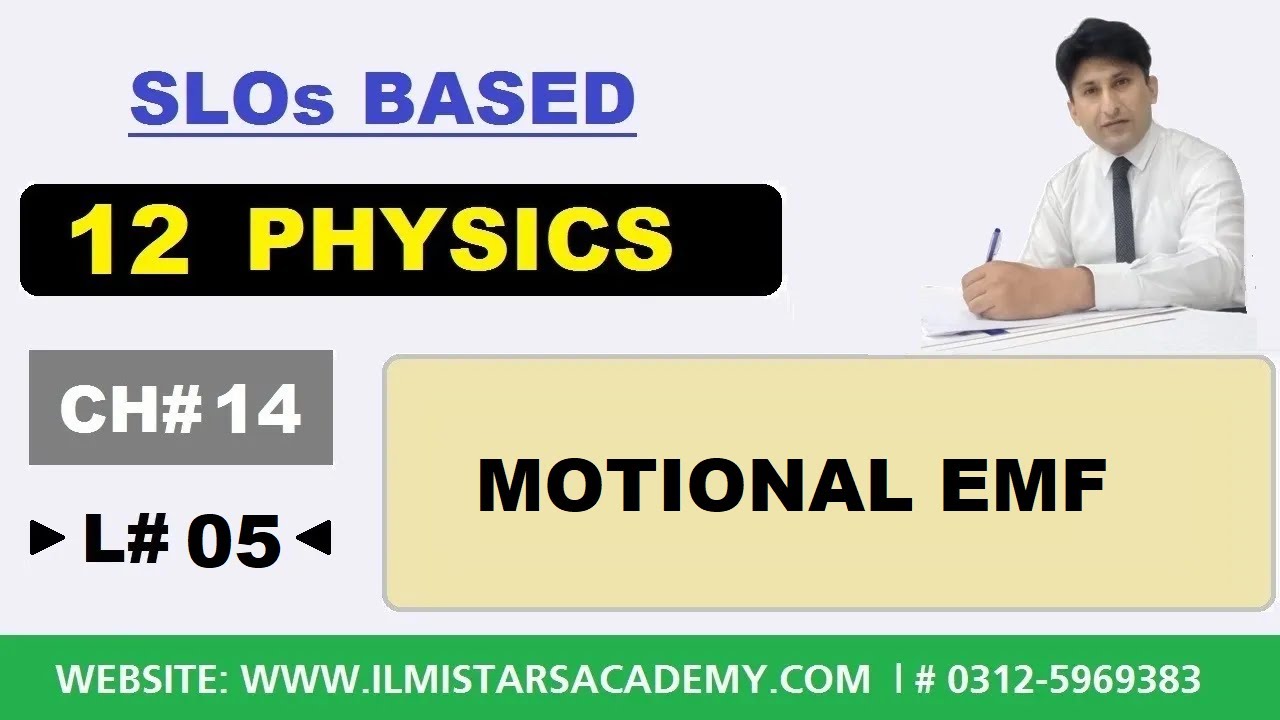 SLOs BASED

12 PHYSICS

CH# 14

L# 05

MOTIONAL EMF

WEBSITE: WWW.ILMISTARSACADEMY.COM | # 0312-5969383